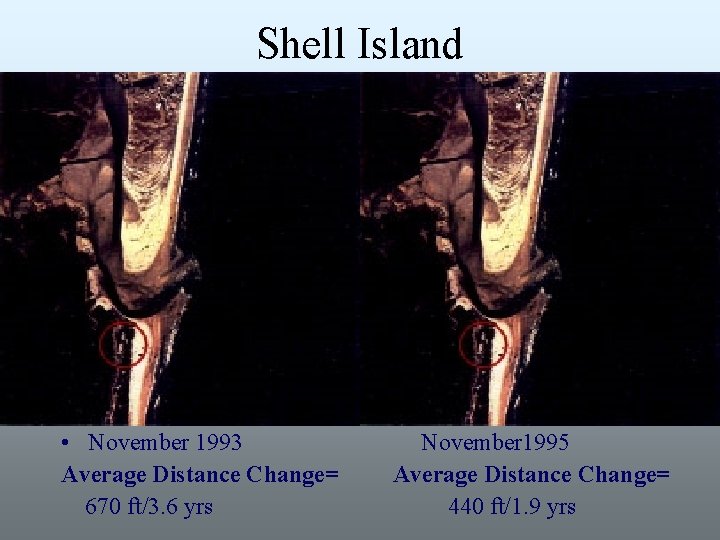 Shell Island

• November 1993
Average Distance Change=
670 ft/3.6 yrs

November1995
Average Distance Change=
440 ft/1.9 yrs